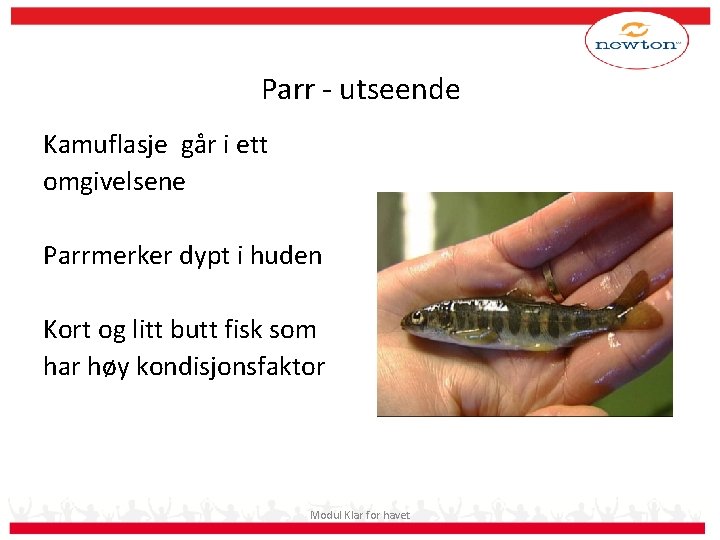 newton

Parr - utseende

Kamuflasje går i ett omgivelsene

Parrmerker dypt i huden

Kort og litt butt fisk som har høy kondisjonsfaktor

Modul Klar for havet